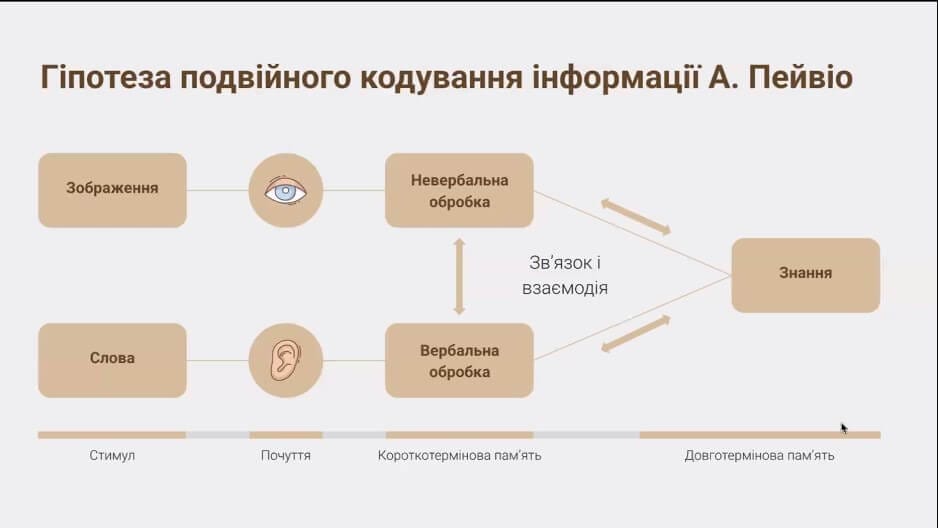 Гіпотеза подвійного кодування інформації А. Пейвіо

Зображення

Невербальна обробка

Зв'язок і взаємодія

Знання

Слова

Вербальна обробка

Стимул

Почуття

Короткотермінова пам'ять

Довготермінова пам'ять